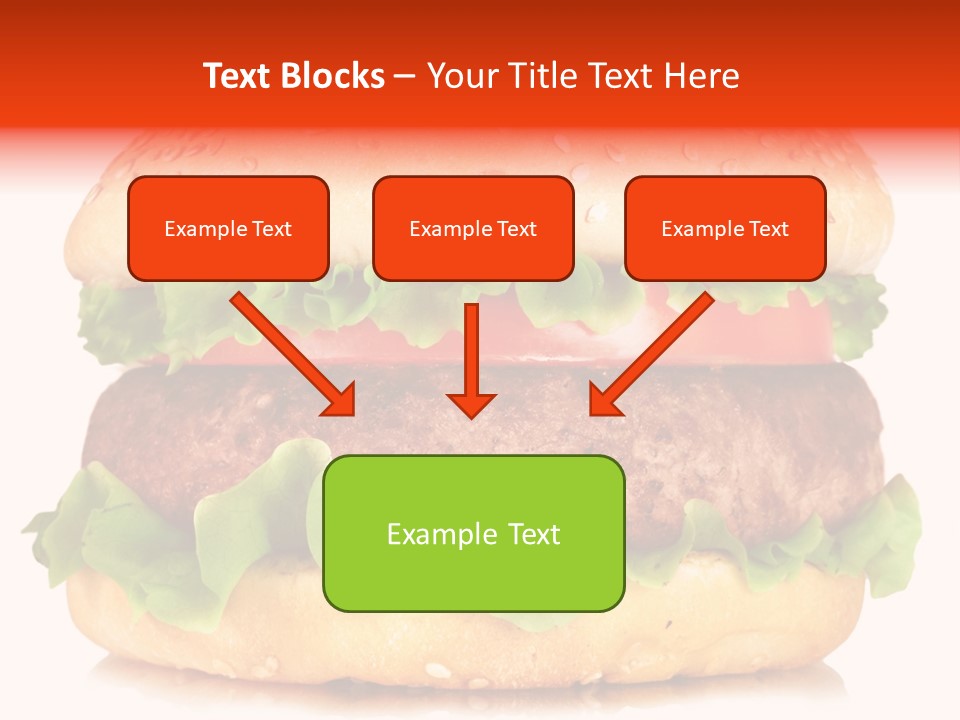 Text Blocks – Your Title Text Here

Example Text

Example Text

Example Text

Example Text